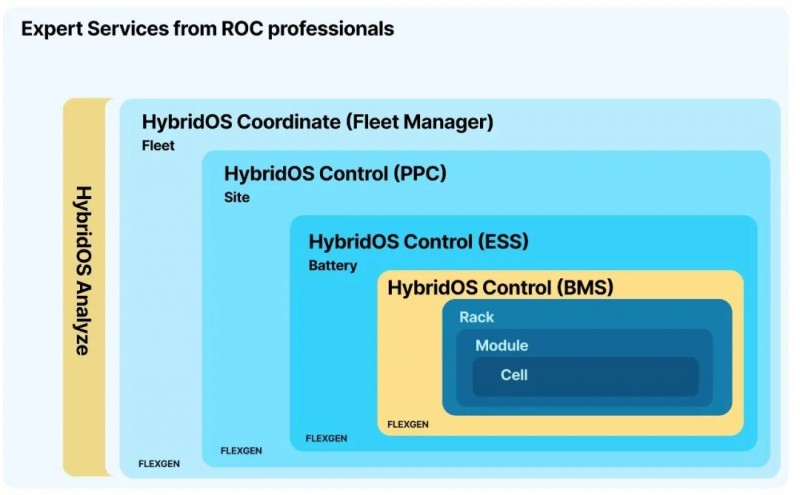 Expert Services from ROC professionals

HybridOS Analyze

HybridOS Coordinate (Fleet Manager)
Fleet

HybridOS Control (PPC)
Site

HybridOS Control (ESS)
Battery

HybridOS Control (BMS)

Rack

Module

Cell

FLEXGEN

FLEXGEN

FLEXGEN

FLEXGEN